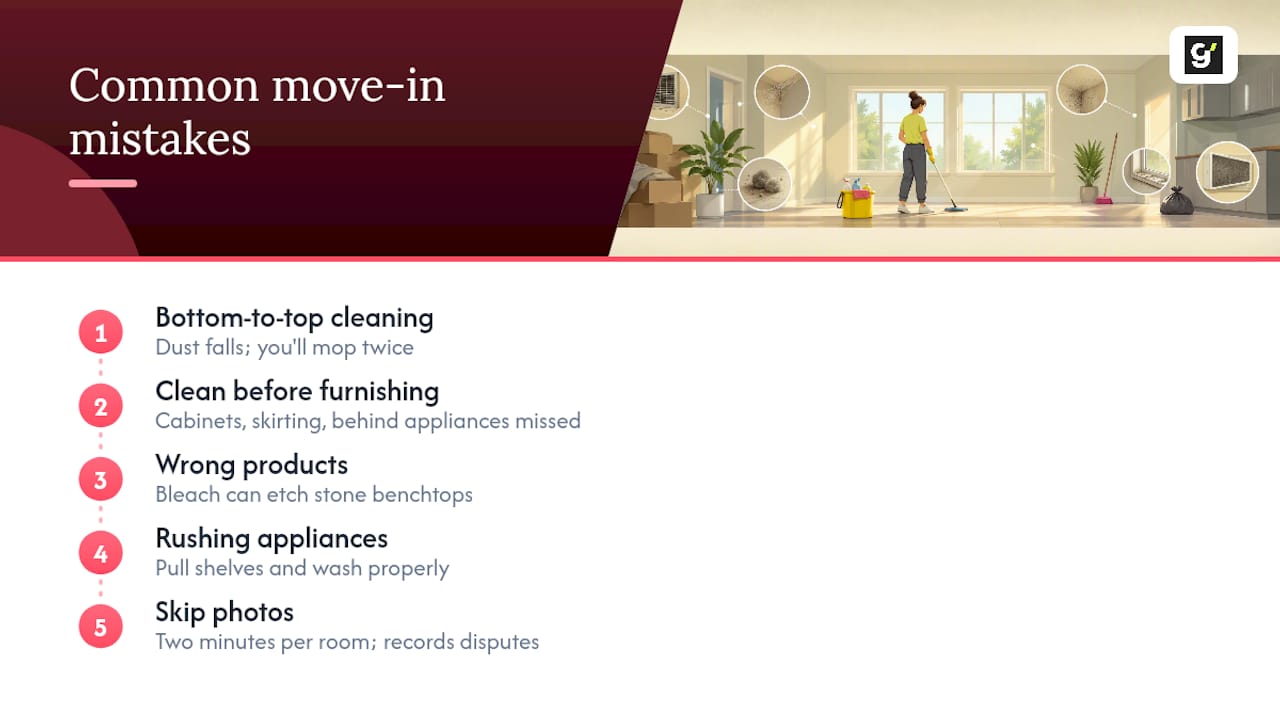 Common move-in mistakes

g

1
Bottom-to-top cleaning
Dust falls; you'll mop twice

2
Clean before furnishing
Cabinets, skirting, behind appliances missed

3
Wrong products
Bleach can etch stone benchtops

4
Rushing appliances
Pull shelves and wash properly

5
Skip photos
Two minutes per room; records disputes